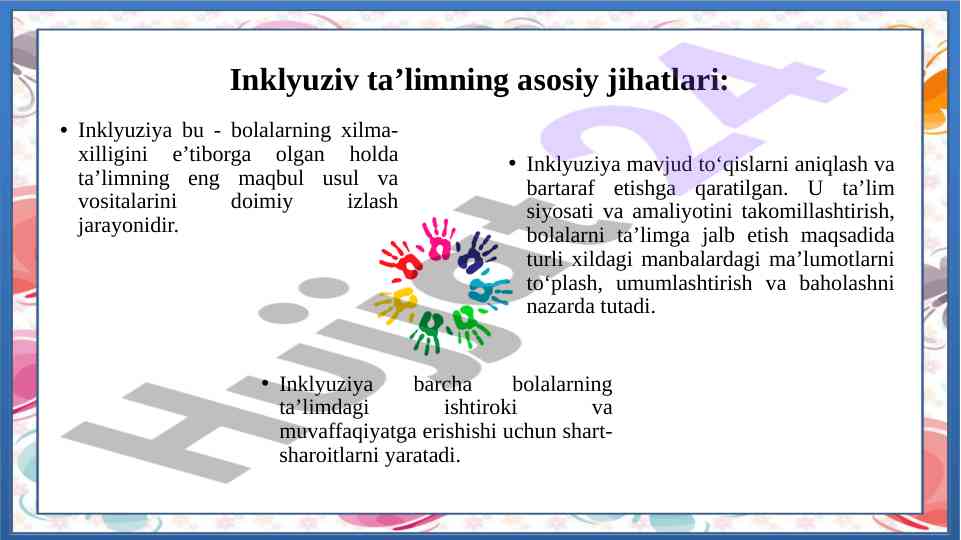 Inklyuziv ta’limning asosiy jihatlari:

• Inklyuziya bu - bolalarning xilma-xilligini e’tiborga olgan holda ta’limning eng maqbul usul va vositalarini doimiy izlash jarayonidir.

• Inklyuziya mavjud to‘qislarni aniqlash va bartaraf etishga qaratilgan. U ta’lim siyosati va amaliyotini takomillashtirish, bolalarni ta’limga jalb etish maqsadida turli xildagi manbalardagi ma’lumotlarni to‘plash, umumlashtirish va baholashni nazarda tutadi.

• Inklyuziya barcha bolalarning ta’limdagi ishtiroki va muvaffaqiyatga erishishi uchun shart-sharoitlarni yaratadi.

Hujjat24